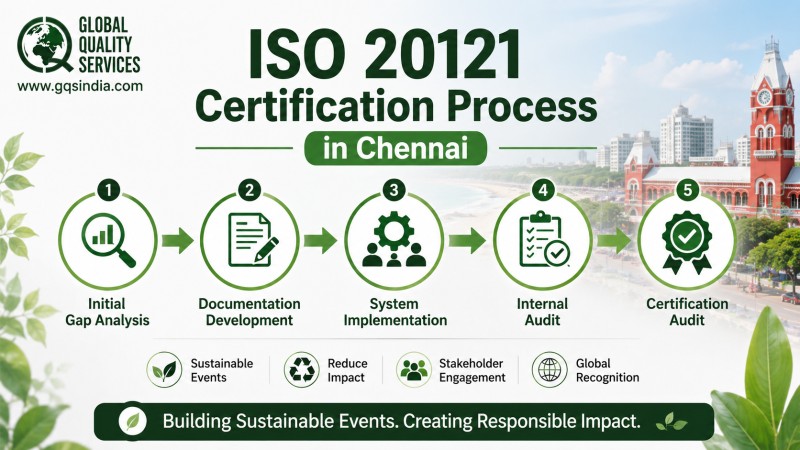 GLOBAL QUALITY SERVICES
www.gqsindia.com

ISO 20121 Certification Process
in Chennai

1
Initial Gap Analysis

2
Documentation Development

3
System Implementation

4
Internal Audit

5
Certification Audit

Sustainable Events
Reduce Impact
Stakeholder Engagement
Global Recognition

Building Sustainable Events. Creating Responsible Impact.